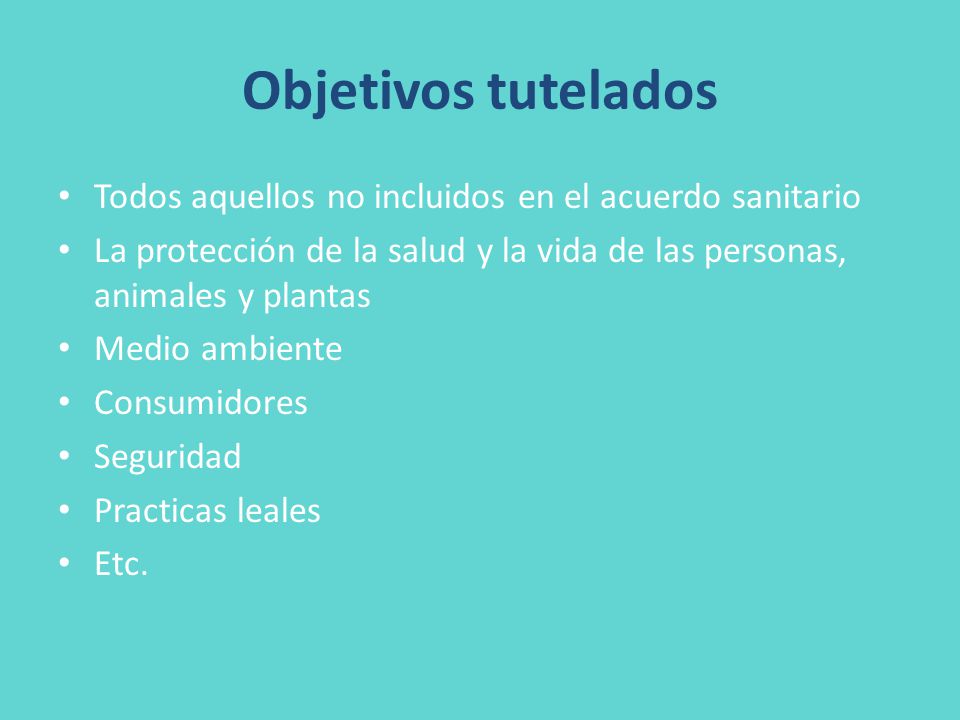 Objetivos tutelados

• Todos aquellos no incluidos en el acuerdo sanitario
• La protección de la salud y la vida de las personas, animales y plantas
• Medio ambiente
• Consumidores
• Seguridad
• Practicas leales
• Etc.